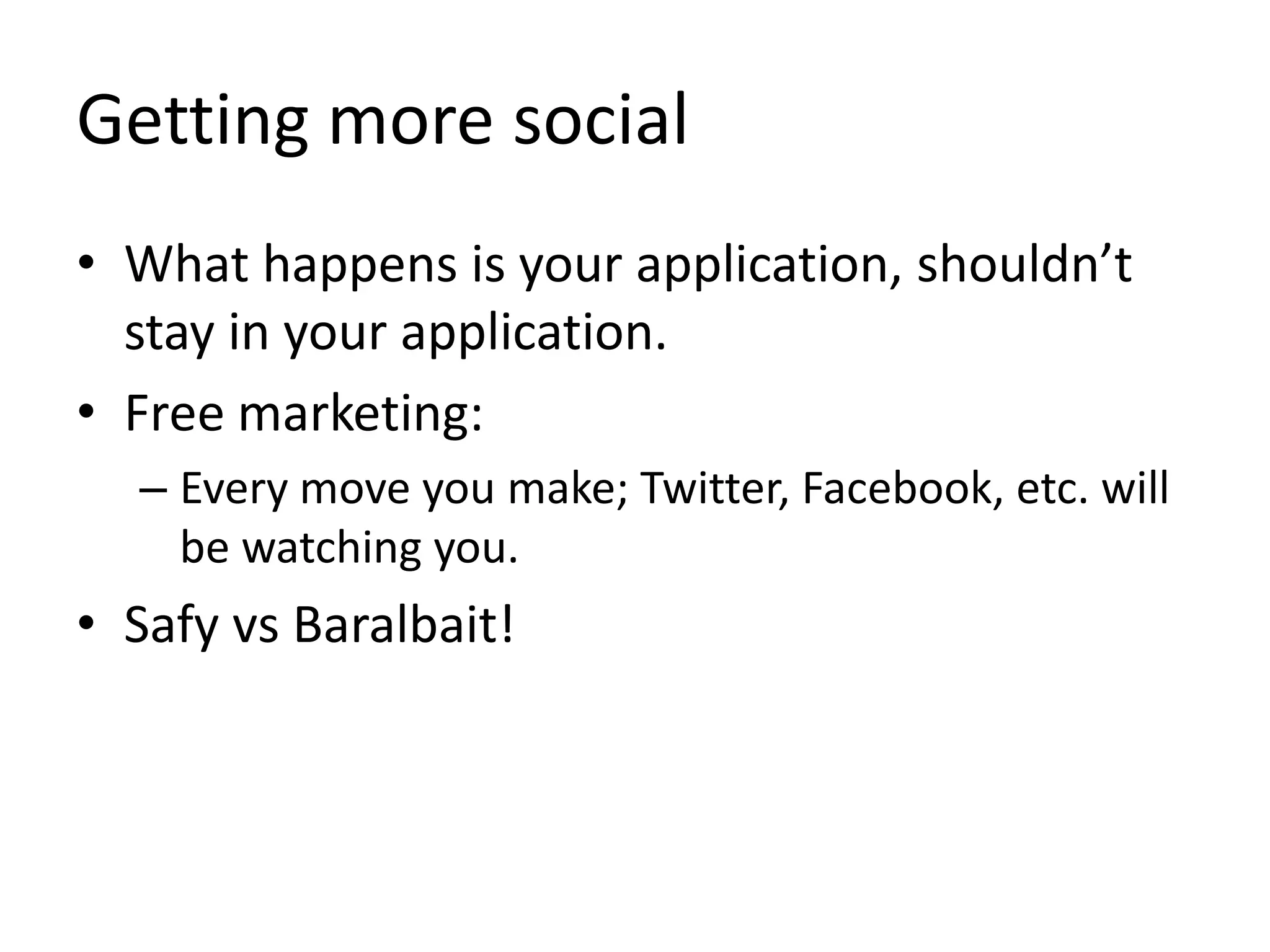 Getting more social

• What happens is your application, shouldn’t stay in your application.
• Free marketing:
– Every move you make; Twitter, Facebook, etc. will be watching you.
• Safy vs Baralbait!